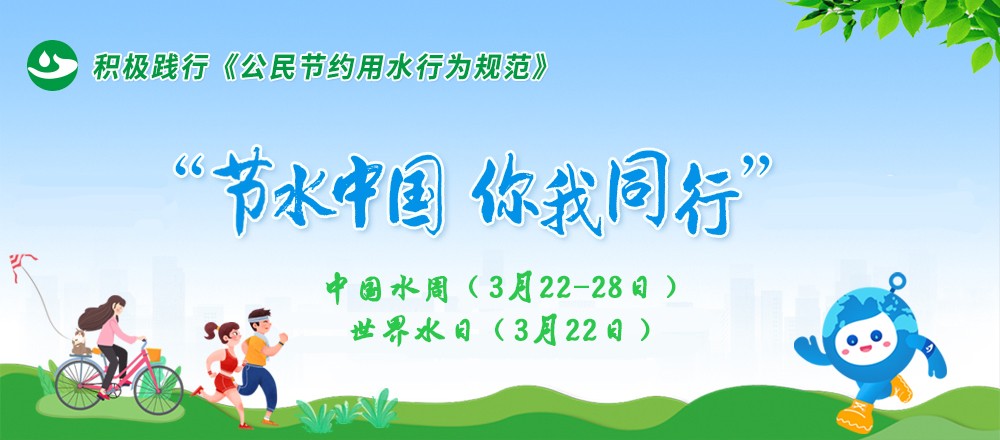 积极践行《公民节约用水行为规范》

“节水中国 你我同行”

中国水周（3月22-28日）
世界水日（3月22日）